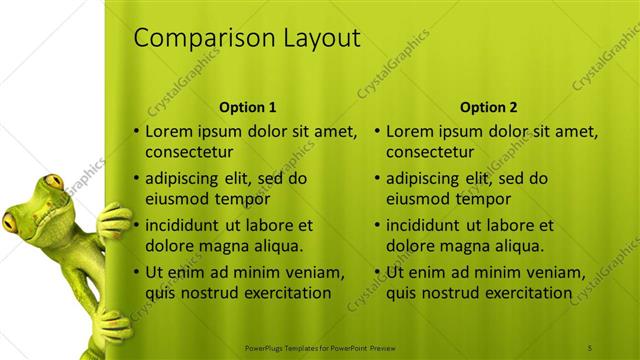 Comparison Layout

Option 1

• Lorem ipsum dolor sit amet, consectetur
• adipiscing elit, sed do eiusmod tempor
• incididunt ut labore et dolore magna aliqua.
• Ut enim ad minim veniam, quis nostrud exercitation

Option 2

• Lorem ipsum dolor sit amet, consectetur
• adipiscing elit, sed do eiusmod tempor
• incididunt ut labore et dolore magna aliqua.
• Ut enim ad minim veniam, quis nostrud exercitation

PowerPlugs Templates for PowerPoint Preview

5

CrystalGraphics